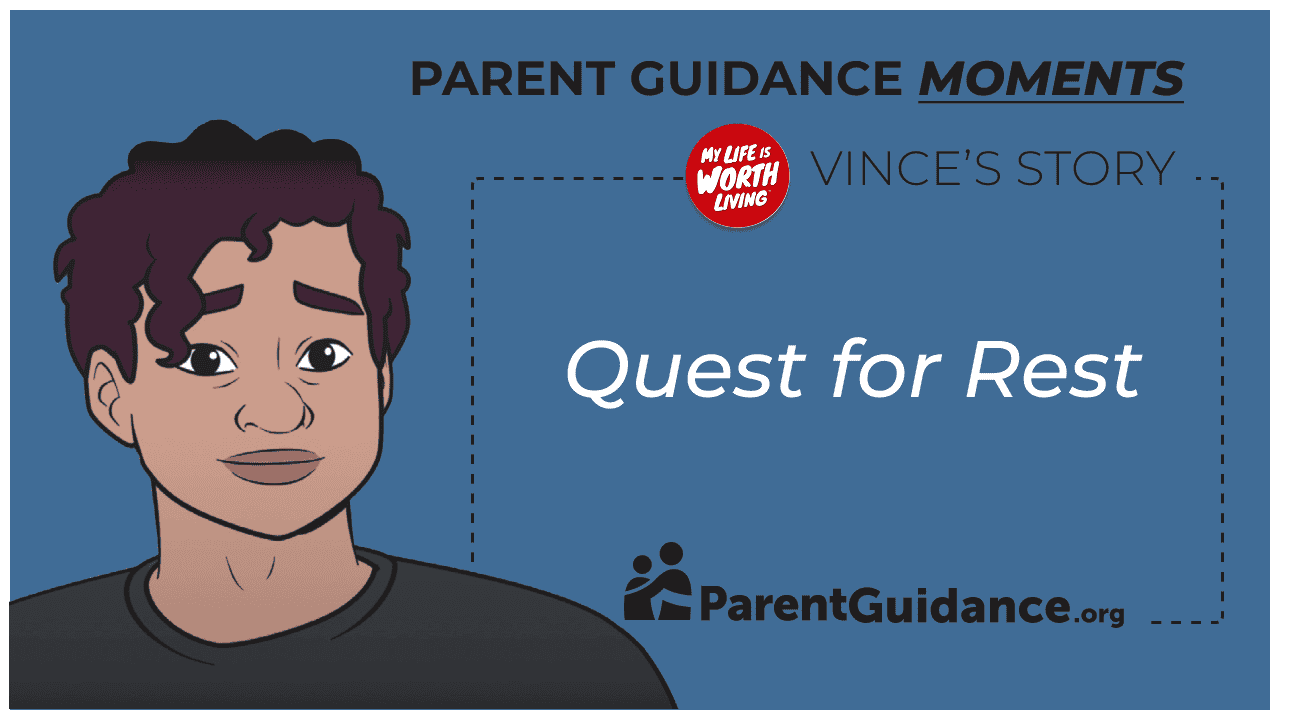 PARENT GUIDANCE MOMENTS

MY LIFE IS WORTH LIVING

VINCE'S STORY

Quest for Rest

ParentGuidance.org